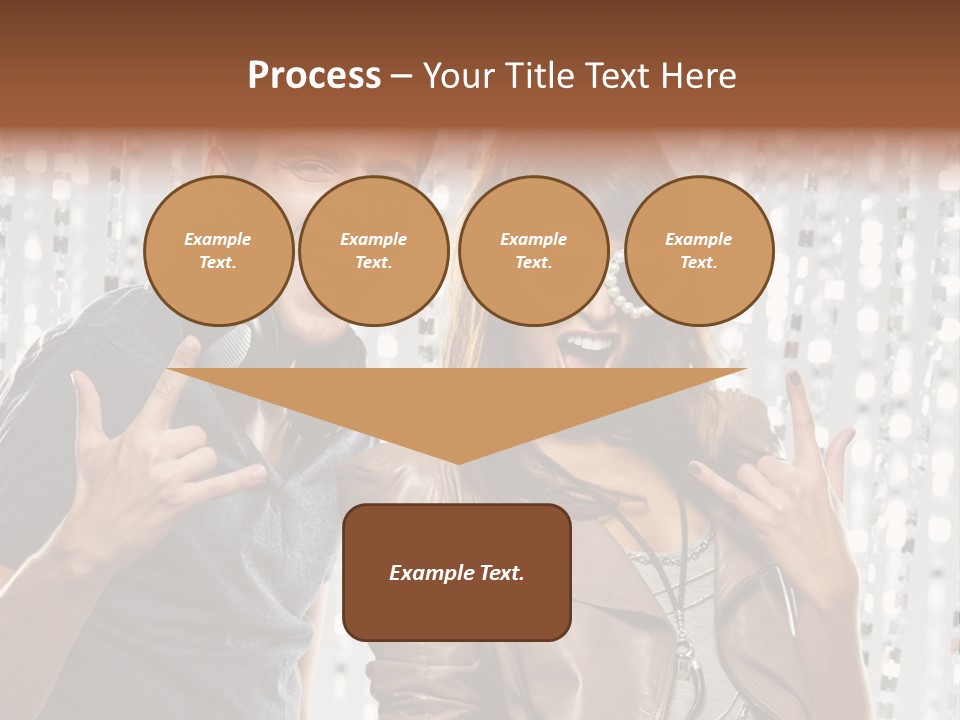 Process – Your Title Text Here

Example Text.

Example Text.

Example Text.

Example Text.

Example Text.